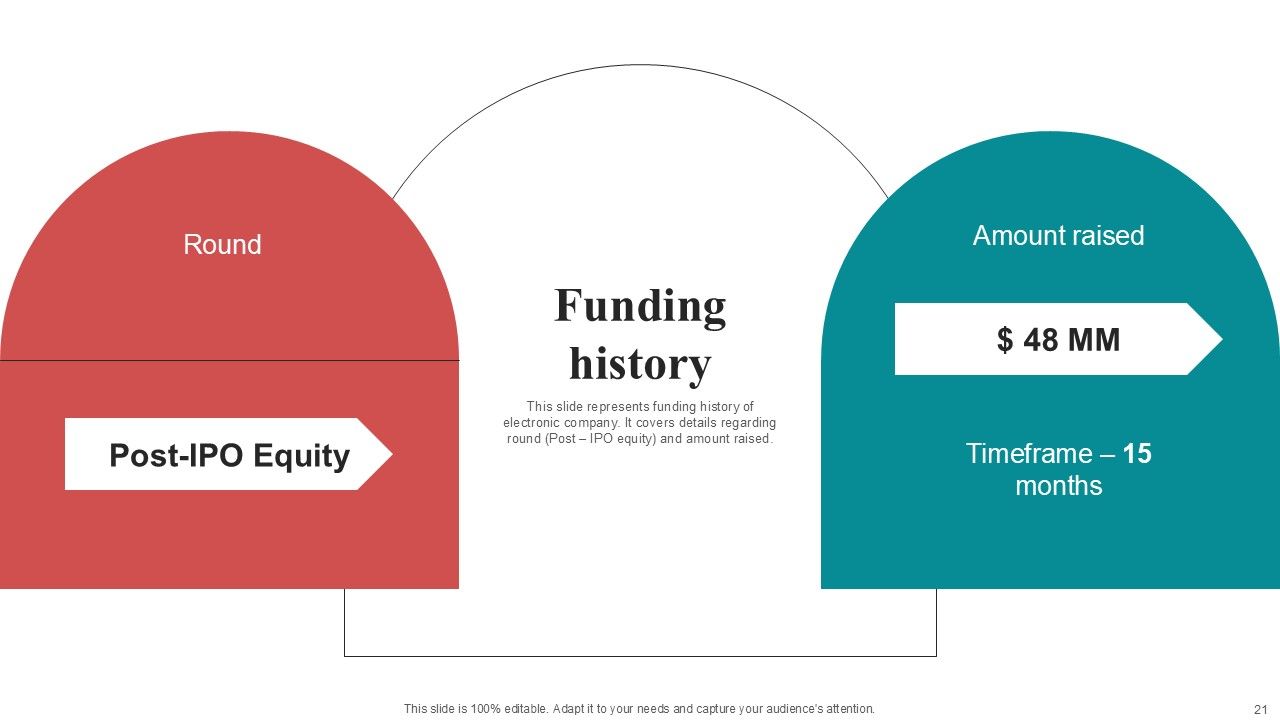 Round

Post-IPO Equity

Funding history

This slide represents funding history of electronic company. It covers details regarding round (Post – IPO equity) and amount raised.

Amount raised

$ 48 MM

Timeframe – 15 months

This slide is 100% editable. Adapt it to your needs and capture your audience's attention.

21